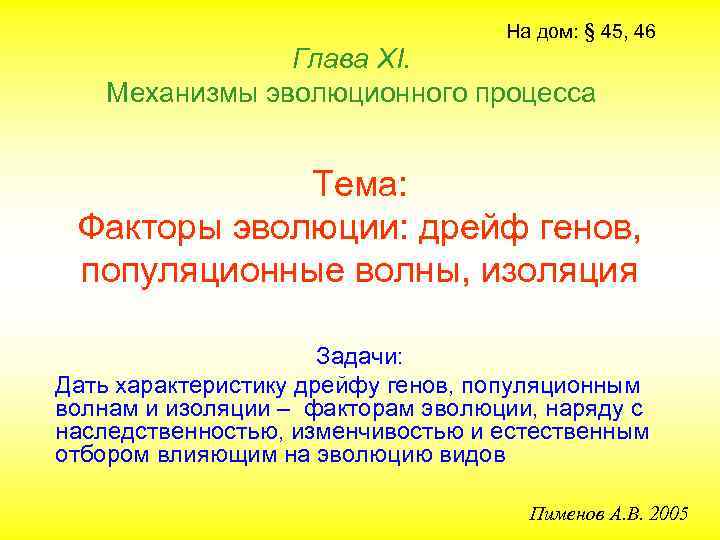 На дом: § 45, 46

Глава XI.
Механизмы эволюционного процесса

Тема:
Факторы эволюции: дрейф генов, популяционные волны, изоляция

Задачи:
Дать характеристику дрейфу генов, популяционным волнам и изоляции – факторам эволюции, наряду с наследственностью, изменчивостью и естественным отбором влияющим на эволюцию видов

Пименов А.В. 2005